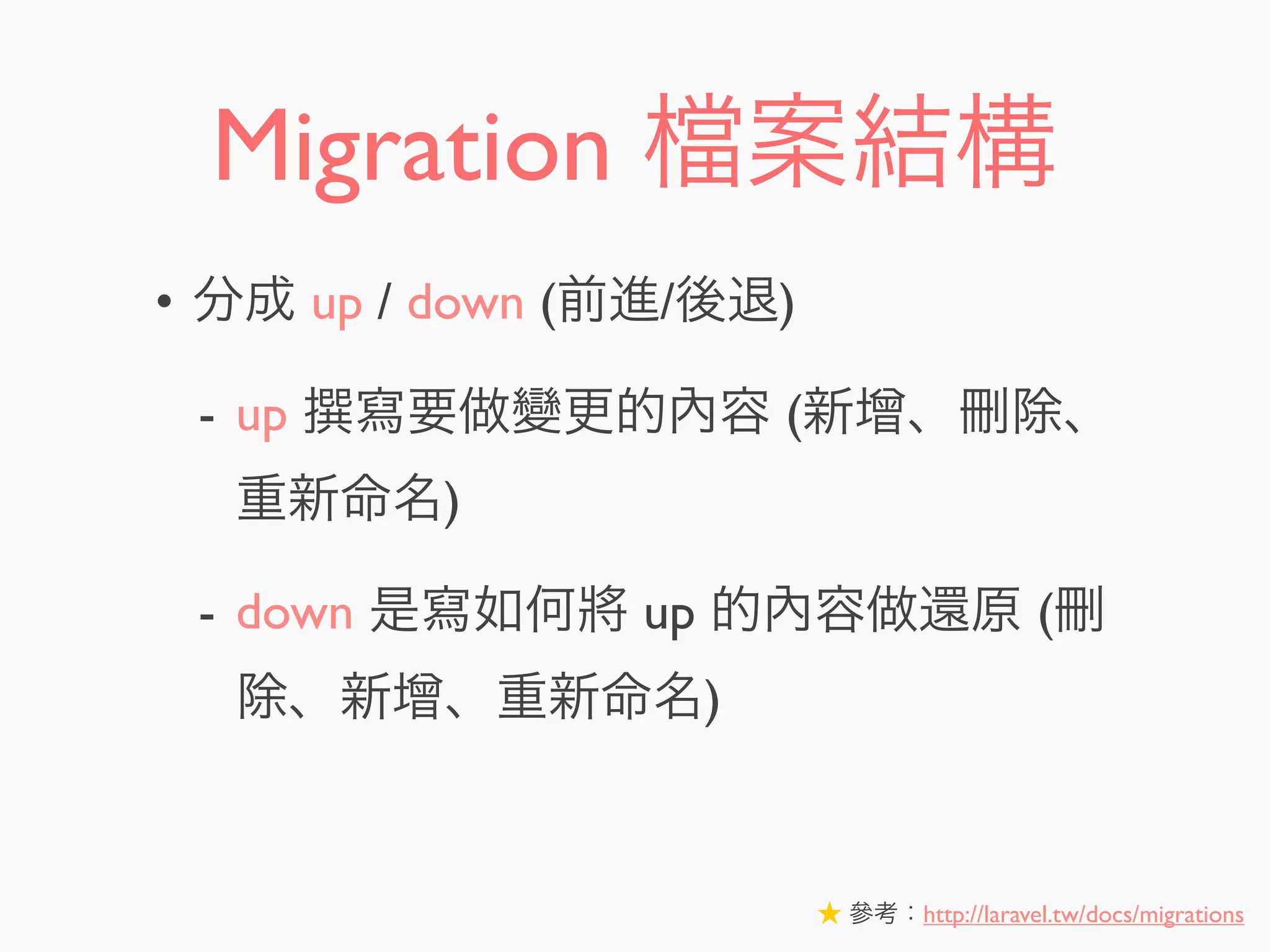 Migration 檔案結構

• 分成 up / down (前進/後退)

- up 撰寫要做變更的內容 (新增、刪除、重新命名)

- down 是寫如何將 up 的內容做還原 (刪除、新增、重新命名)

★ 參考：http://laravel.tw/docs/migrations